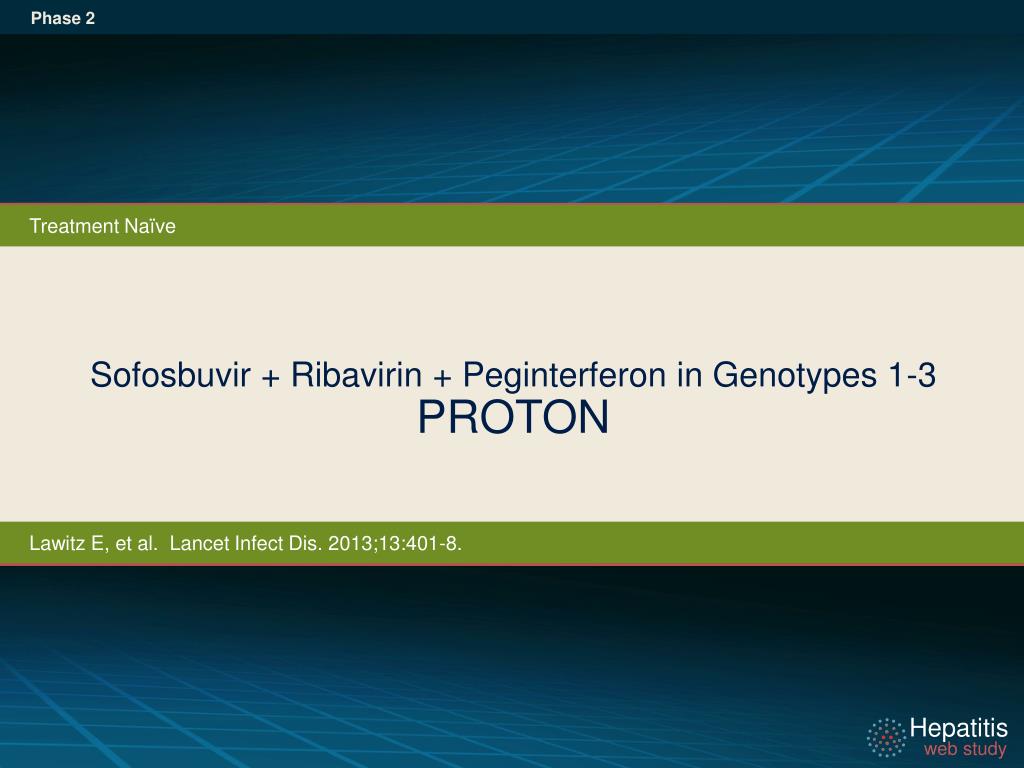 Phase 2

Treatment Naïve

Sofosbuvir + Ribavirin + Peginterferon in Genotypes 1-3
PROTON

Lawitz E, et al. Lancet Infect Dis. 2013;13:401-8.

Hepatitis
web study